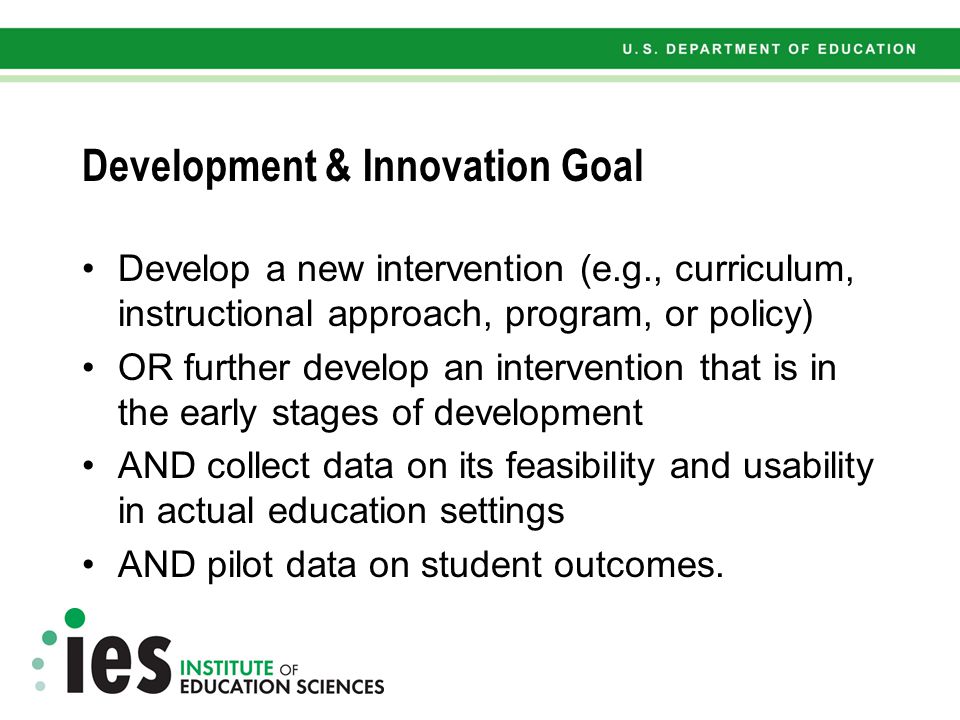 U.S. DEPARTMENT OF EDUCATION

Development & Innovation Goal

• Develop a new intervention (e.g., curriculum, instructional approach, program, or policy)
• OR further develop an intervention that is in the early stages of development
• AND collect data on its feasibility and usability in actual education settings
• AND pilot data on student outcomes.

ies INSTITUTE OF EDUCATION SCIENCES